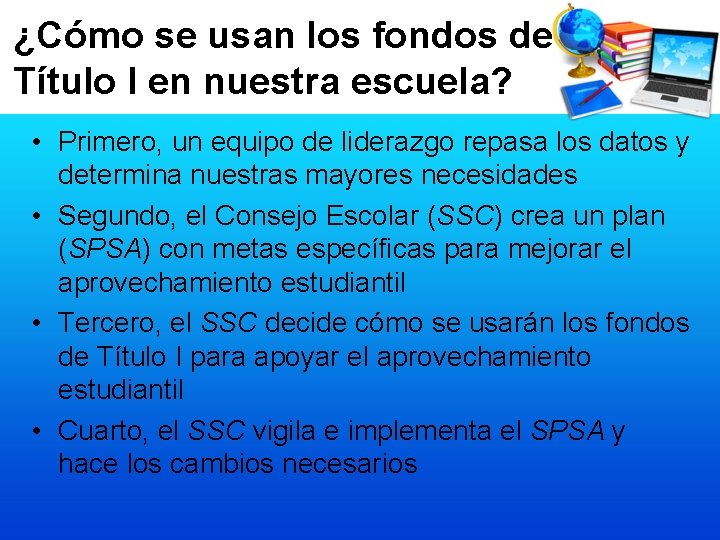 ¿Cómo se usan los fondos de Título I en nuestra escuela?

• Primero, un equipo de liderazgo repasa los datos y determina nuestras mayores necesidades

• Segundo, el Consejo Escolar (SSC) crea un plan (SPSA) con metas específicas para mejorar el aprovechamiento estudiantil

• Tercero, el SSC decide cómo se usarán los fondos de Título I para apoyar el aprovechamiento estudiantil

• Cuarto, el SSC vigila e implementa el SPSA y hace los cambios necesarios